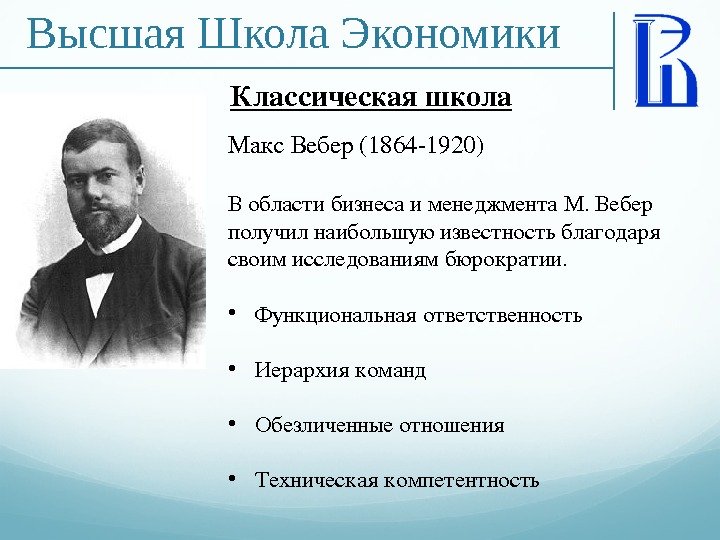 Высшая Школа Экономики

Классическая школа

Макс Вебер (1864-1920)

В области бизнеса и менеджмента М. Вебер получил наибольшую известность благодаря своим исследованиям бюрократии.

• Функциональная ответственность

• Иерархия команд

• Обезличенные отношения

• Техническая компетентность